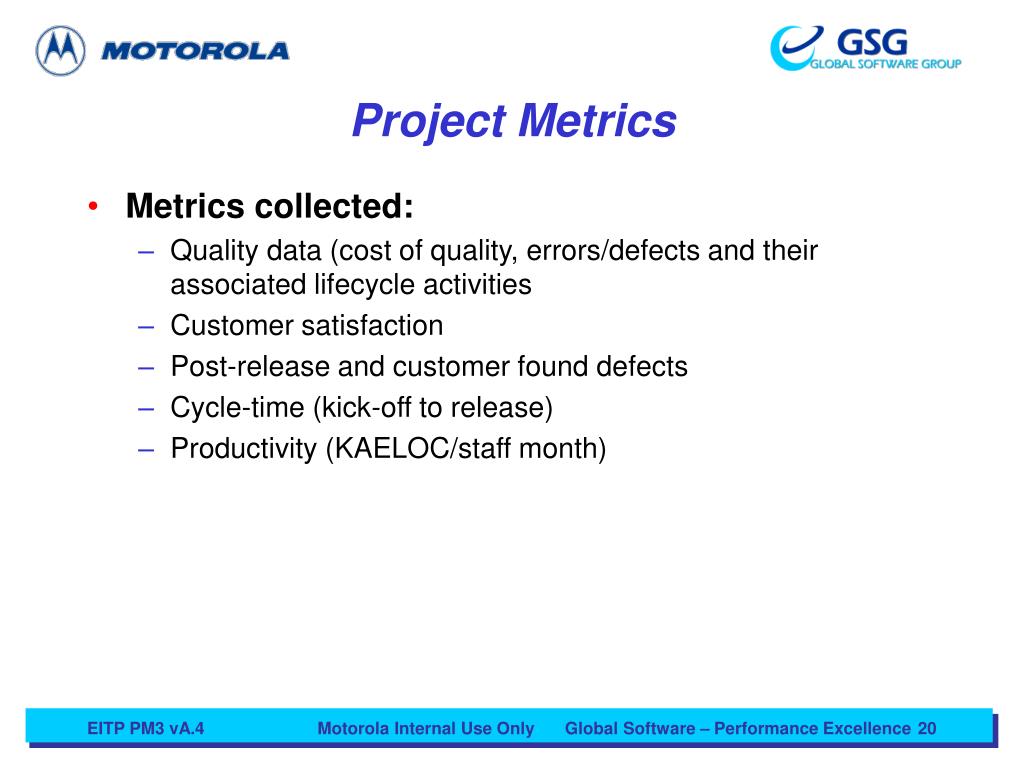 MOTOROLA

GSG
GLOBAL SOFTWARE GROUP

Project Metrics

• Metrics collected:
– Quality data (cost of quality, errors/defects and their associated lifecycle activities
– Customer satisfaction
– Post-release and customer found defects
– Cycle-time (kick-off to release)
– Productivity (KAELOC/staff month)

EITP PM3 vA.4 Motorola Internal Use Only Global Software – Performance Excellence 20